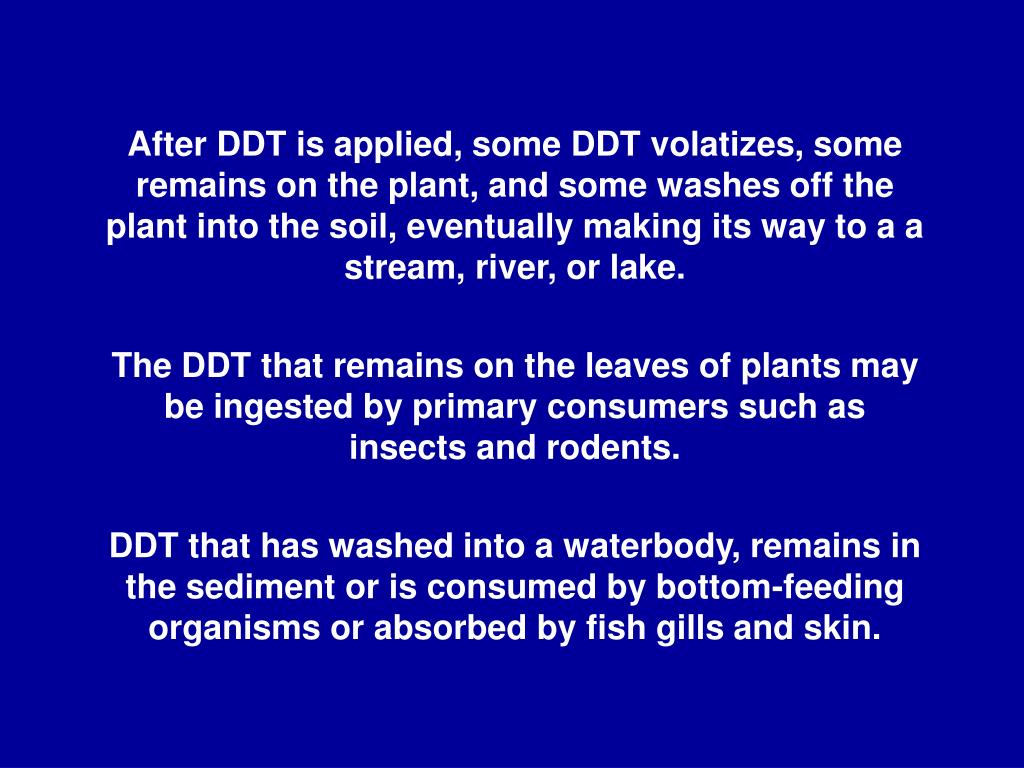 After DDT is applied, some DDT volatizes, some remains on the plant, and some washes off the plant into the soil, eventually making its way to a a stream, river, or lake.

The DDT that remains on the leaves of plants may be ingested by primary consumers such as insects and rodents.

DDT that has washed into a waterbody, remains in the sediment or is consumed by bottom-feeding organisms or absorbed by fish gills and skin.